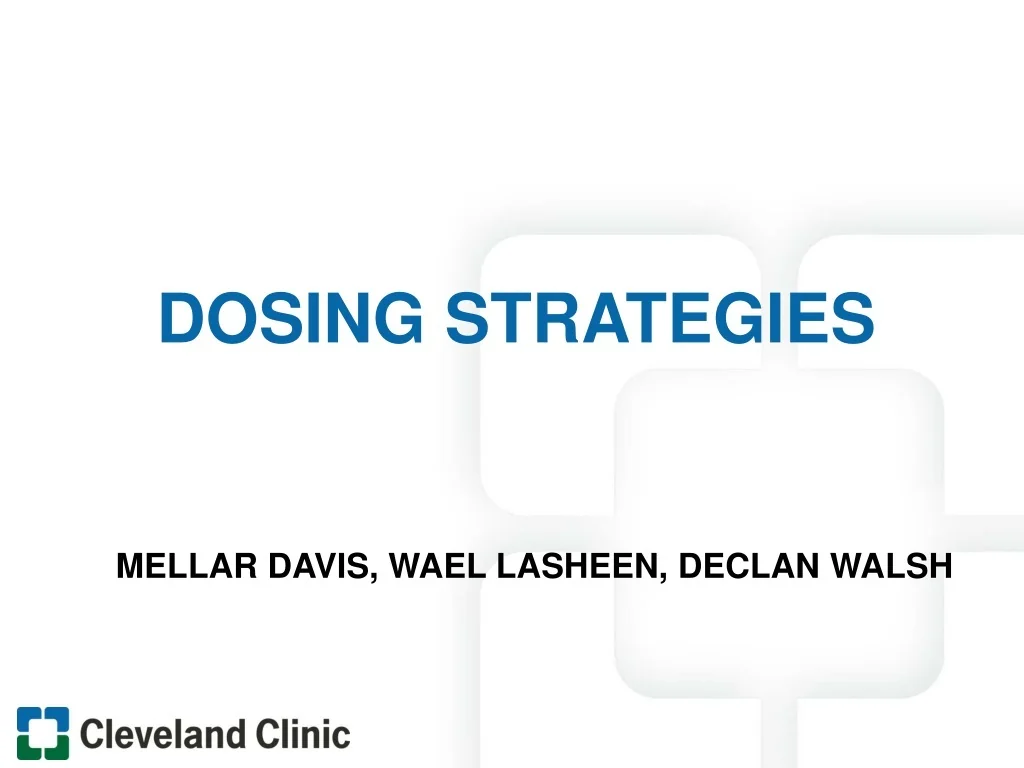 DOSING STRATEGIES

MELLAR DAVIS, WAEL LASHEEN, DECLAN WALSH

Cleveland Clinic